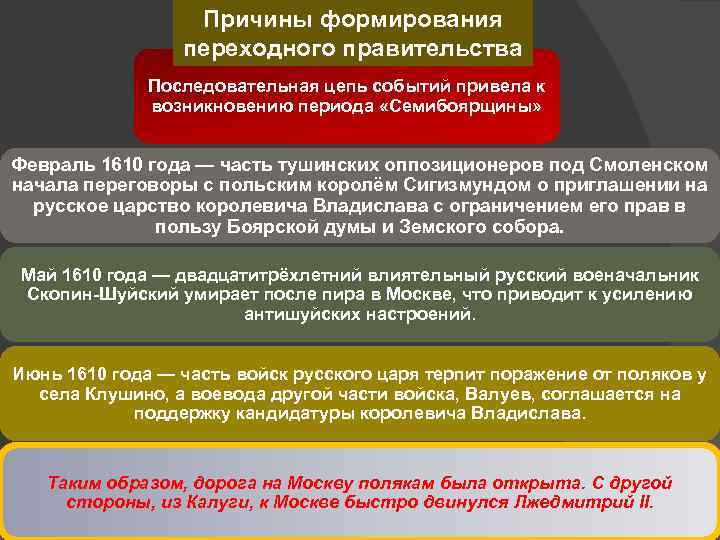 Причины формирования переходного правительства

Последовательная цепь событий привела к возникновению периода «Семибоярщины»

Февраль 1610 года — часть тушинских оппозиционеров под Смоленском начала переговоры с польским королём Сигизмундом о приглашении на русское царство королевича Владислава с ограничением его прав в пользу Боярской думы и Земского собора.

Май 1610 года — двадцатитрёхлетний влиятельный русский военачальник Скопин-Шуйский умирает после пира в Москве, что приводит к усилению антишуйских настроений.

Июнь 1610 года — часть войск русского царя терпит поражение от поляков у села Клушино, а воевода другой части войска, Валуев, соглашается на поддержку кандидатуры королевича Владислава.

Таким образом, дорога на Москву полякам была открыта. С другой стороны, из Калуги, к Москве быстро двинулся Лжедмитрий II.